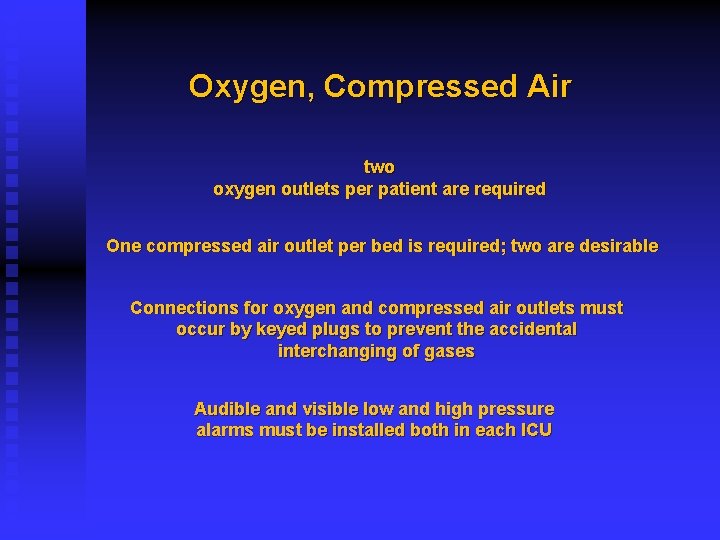 Oxygen, Compressed Air

two
oxygen outlets per patient are required

One compressed air outlet per bed is required; two are desirable

Connections for oxygen and compressed air outlets must occur by keyed plugs to prevent the accidental interchanging of gases

Audible and visible low and high pressure alarms must be installed both in each ICU